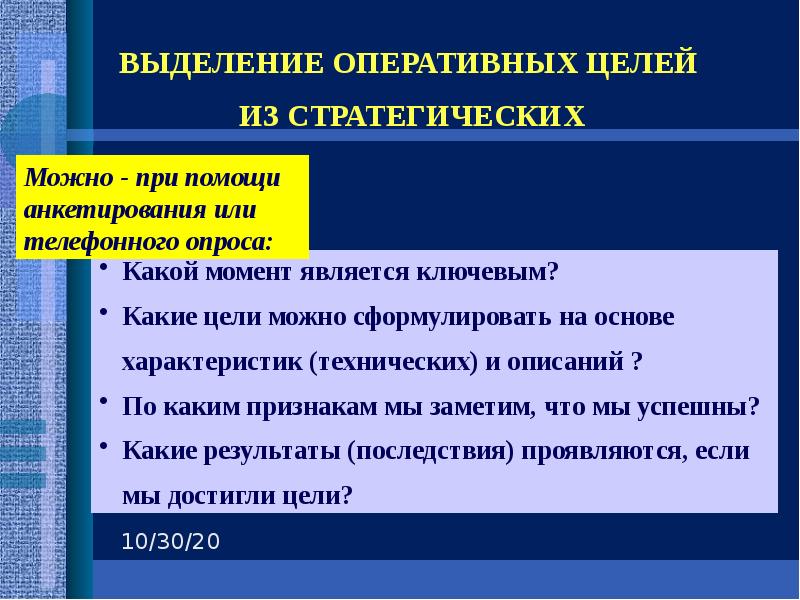 ВЫДЕЛЕНИЕ ОПЕРАТИВНЫХ ЦЕЛЕЙ ИЗ СТРАТЕГИЧЕСКИХ

Можно - при помощи анкетирования или телефонного опроса:

• Какой момент является ключевым?
• Какие цели можно сформулировать на основе характеристик (технических) и описаний ?
• По каким признакам мы заметим, что мы успешны?
• Какие результаты (последствия) проявляются, если мы достигли цели?

10/30/20